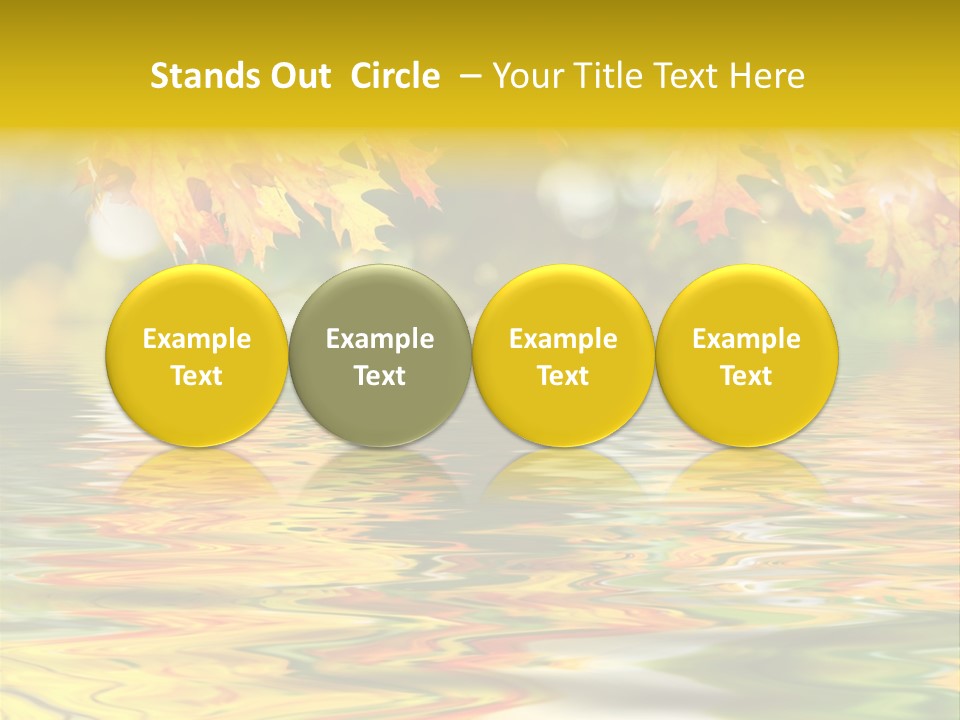 Stands Out Circle – Your Title Text Here

Example Text

Example Text

Example Text

Example Text